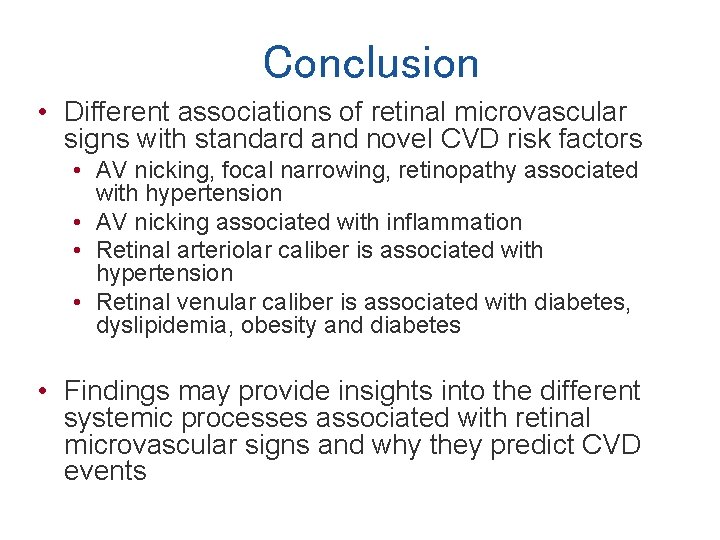 Conclusion

• Different associations of retinal microvascular signs with standard and novel CVD risk factors
  • AV nicking, focal narrowing, retinopathy associated with hypertension
  • AV nicking associated with inflammation
  • Retinal arteriolar caliber is associated with hypertension
  • Retinal venular caliber is associated with diabetes, dyslipidemia, obesity and diabetes

• Findings may provide insights into the different systemic processes associated with retinal microvascular signs and why they predict CVD events